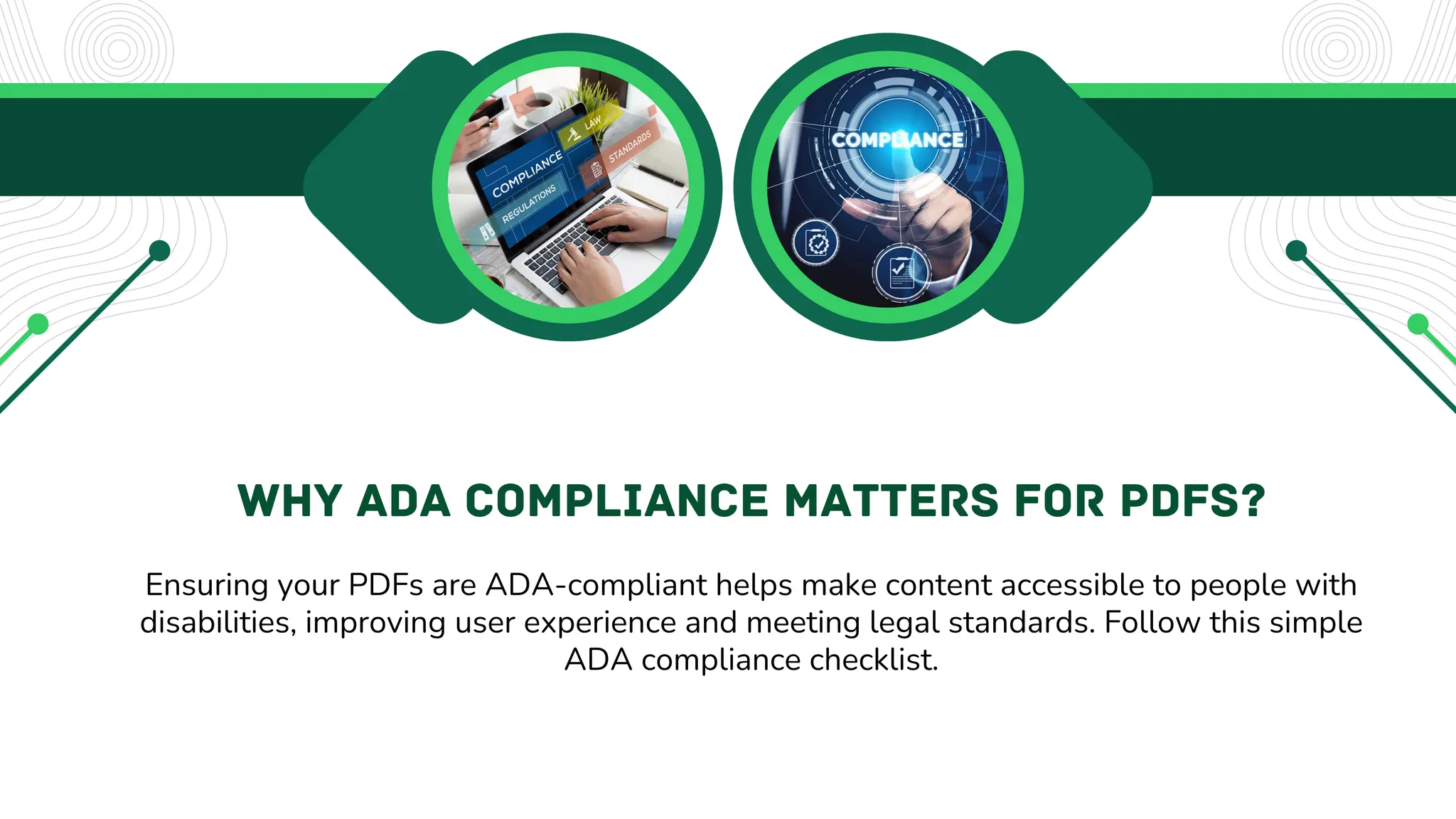 LAW
STANDARDS
COMPLIANCE
REGULATIONS

COMPLIANCE

WHY ADA COMPLIANCE MATTERS FOR PDFS?

Ensuring your PDFs are ADA-compliant helps make content accessible to people with disabilities, improving user experience and meeting legal standards. Follow this simple ADA compliance checklist.